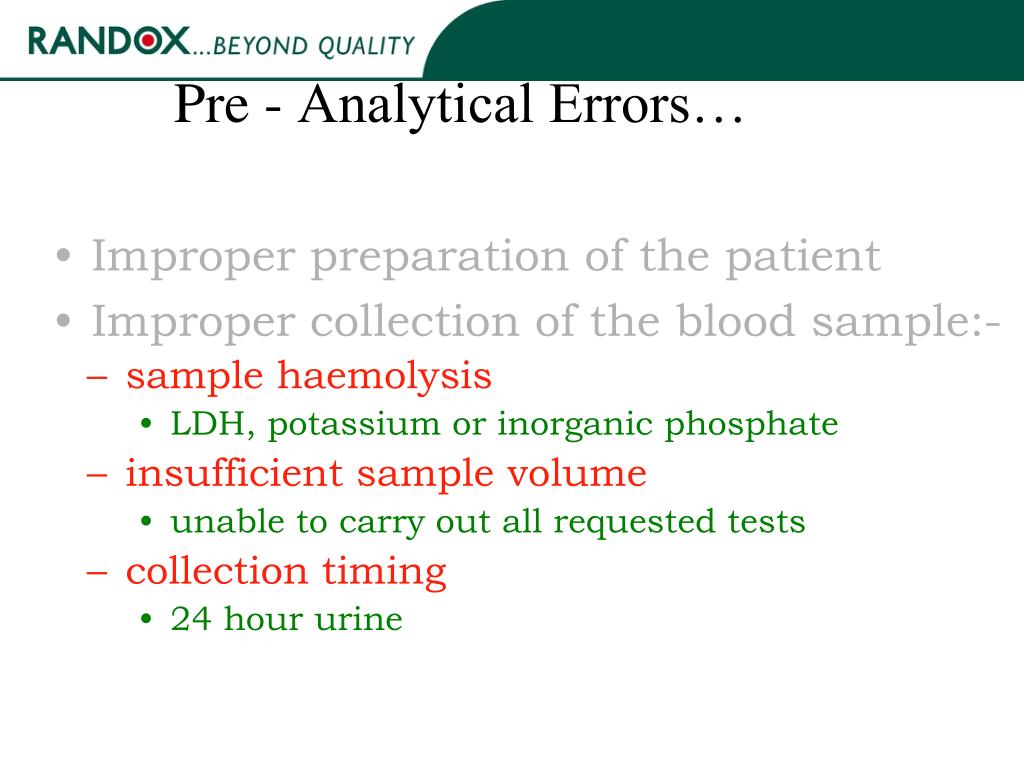 RANDOX...BEYOND QUALITY

Pre - Analytical Errors…

• Improper preparation of the patient
• Improper collection of the blood sample:-
– sample haemolysis
• LDH, potassium or inorganic phosphate
– insufficient sample volume
• unable to carry out all requested tests
– collection timing
• 24 hour urine